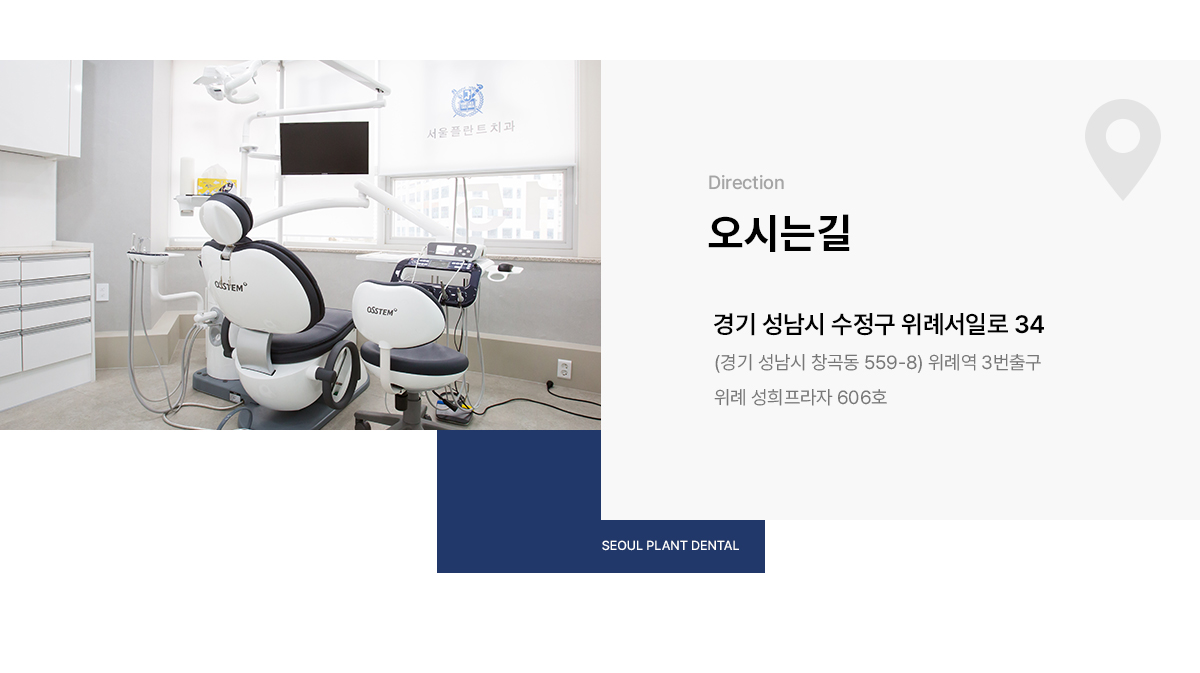 서울플란트치과

OSSTEM

OSSTEM

Direction

오시는길

경기 성남시 수정구 위례서일로 34

(경기 성남시 창곡동 559-8) 위례역 3번출구

위례 성희프라자 606호

SEOUL PLANT DENTAL